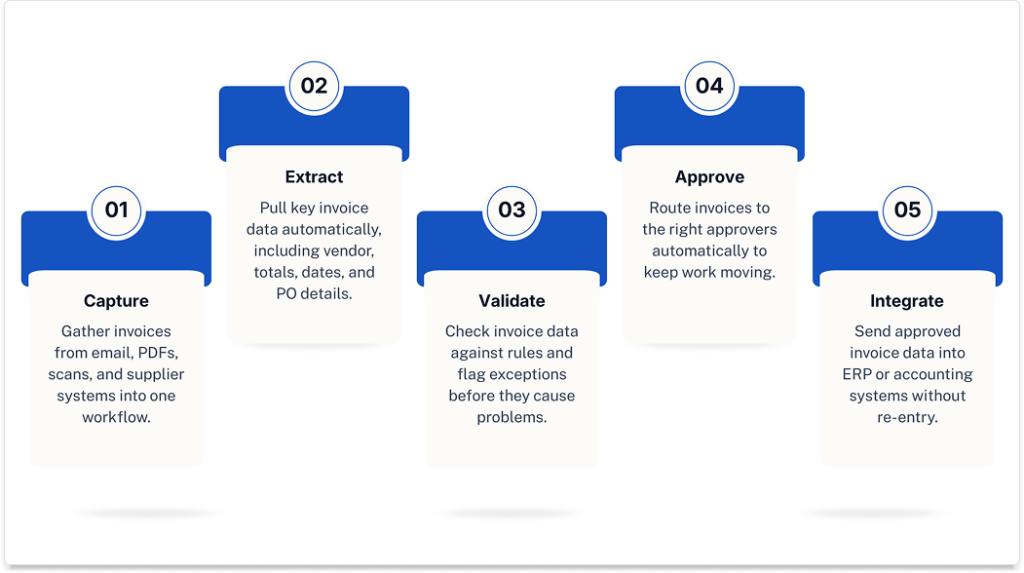 01

Capture

Gather invoices from email, PDFs, scans, and supplier systems into one workflow.

02

Extract

Pull key invoice data automatically, including vendor, totals, dates, and PO details.

03

Validate

Check invoice data against rules and flag exceptions before they cause problems.

04

Approve

Route invoices to the right approvers automatically to keep work moving.

05

Integrate

Send approved invoice data into ERP or accounting systems without re-entry.